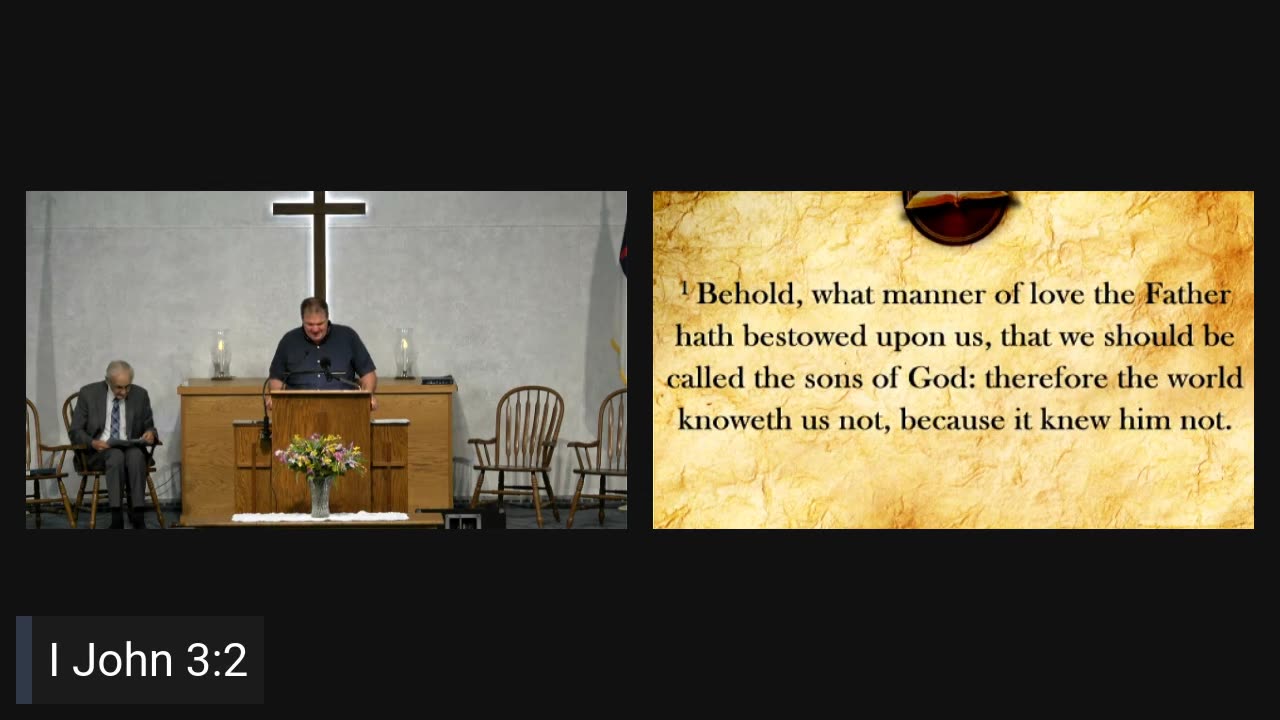 $^1$Behold, what manner of love the Father hath bestowed upon us, that we should be called the sons of God: therefore the world knoweth us not, because it knew him not.

I John 3:2